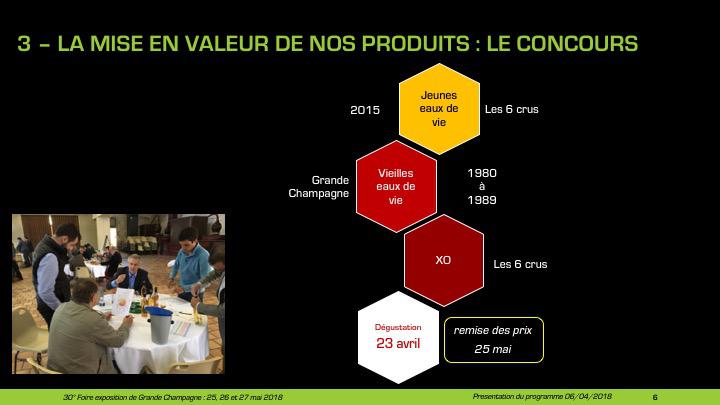 3 – LA MISE EN VALEUR DE NOS PRODUITS : LE CONCOURS

2015

Jeunes eaux de vie

Les 6 crus

Grande Champagne

Vieilles eaux de vie

1980 à 1989

XO

Les 6 crus

Dégustation
23 avril

remise des prix
25 mai

30° Foire exposition de Grande Champagne : 25, 26 et 27 mai 2018

Presentation du programme 06/04/2018

6